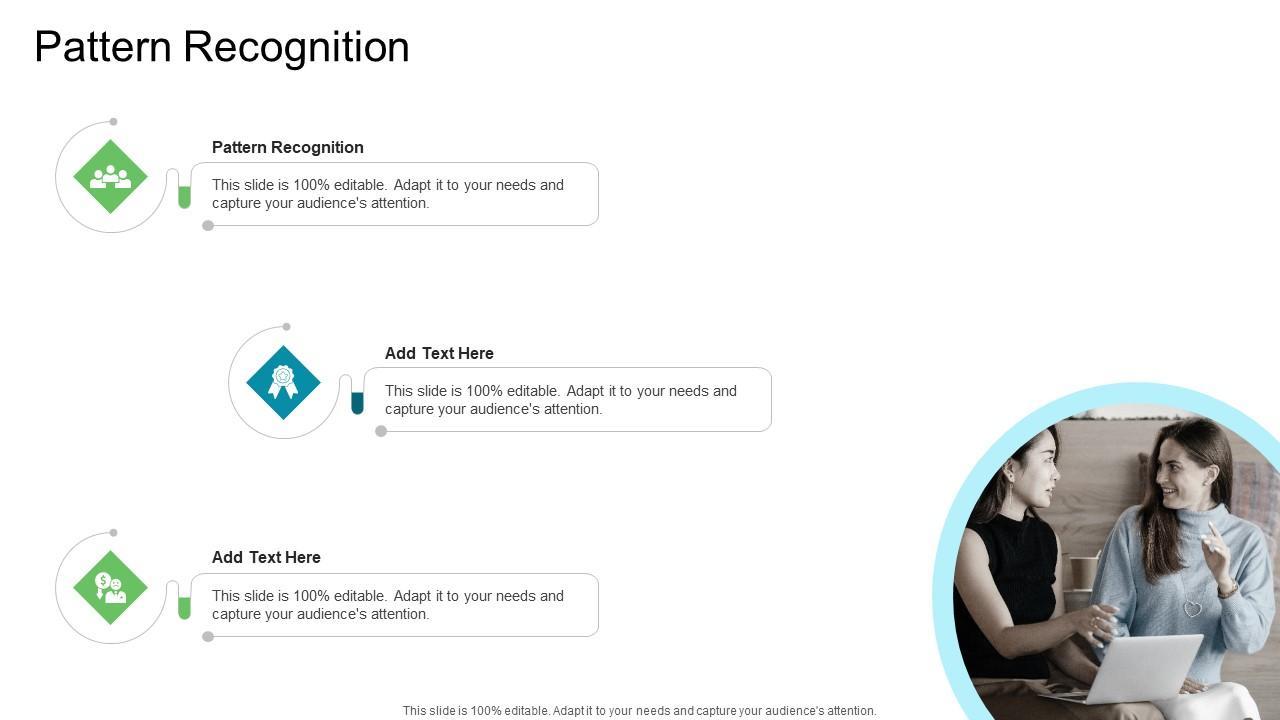 Pattern Recognition

Pattern Recognition

This slide is 100% editable. Adapt it to your needs and capture your audience's attention.

Add Text Here

This slide is 100% editable. Adapt it to your needs and capture your audience's attention.

Add Text Here

This slide is 100% editable. Adapt it to your needs and capture your audience's attention.

This slide is 100% editable. Adapt it to your needs and capture your audience's attention.